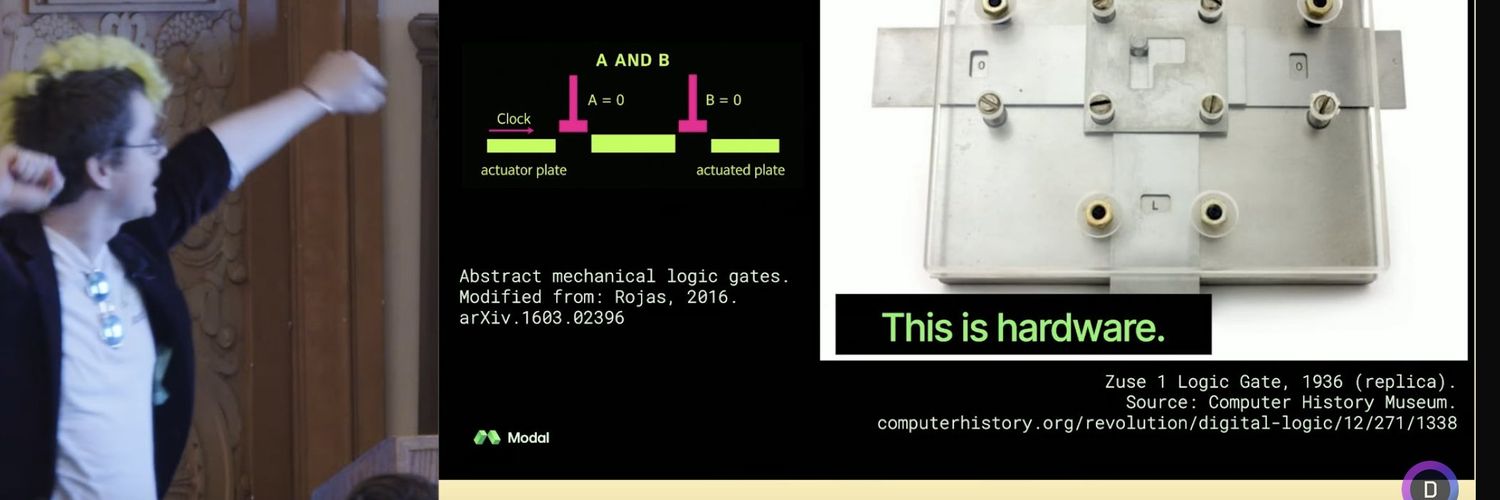 A AND B

Clock

A = 0

B = 0

actuator plate

actuated plate

Abstract mechanical logic gates.
Modified from: Rojas, 2016.
arXiv.1603.02396

Modal

0

0

L

This is hardware.

Zuse 1 Logic Gate, 1936 (replica).
Source: Computer History Museum.
computerhistory.org/revolution/digital-logic/12/271/1338

D